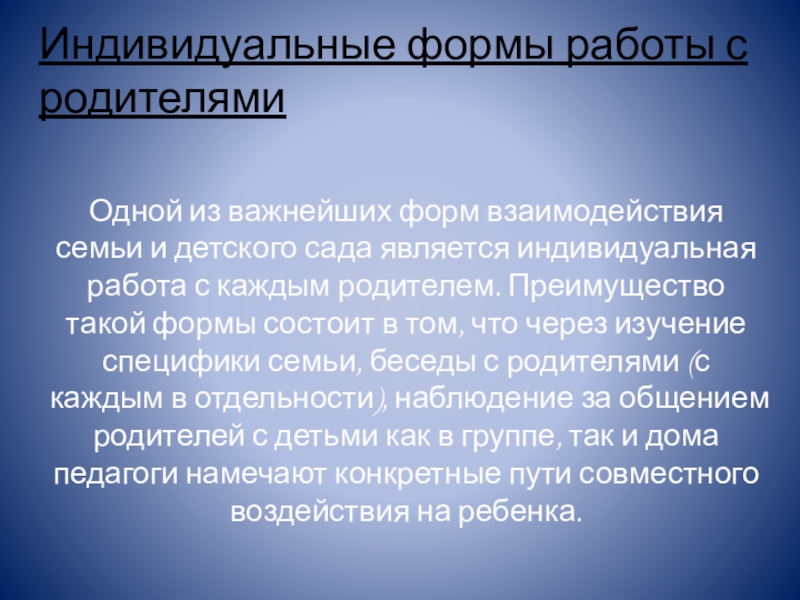 Индивидуальные формы работы с родителями

Одной из важнейших форм взаимодействия семьи и детского сада является индивидуальная работа с каждым родителем. Преимущество такой формы состоит в том, что через изучение специфики семьи, беседы с родителями (с каждым в отдельности), наблюдение за общением родителей с детьми как в группе, так и дома педагоги намечают конкретные пути совместного воздействия на ребенка.